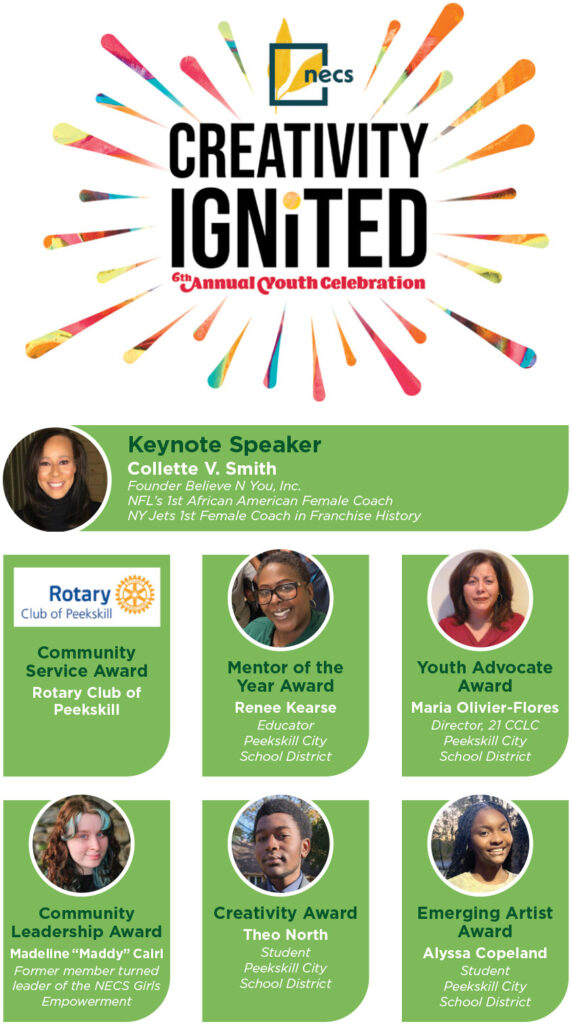 necs

CREATIVITY IGNiTED

6th Annual Youth Celebration

Keynote Speaker
Collette V. Smith
Founder Believe N You, Inc.
NFL's 1st African American Female Coach
NY Jets 1st Female Coach in Franchise History

Rotary Club of Peekskill

Community Service Award
Rotary Club of Peekskill

Mentor of the Year Award
Renee Kearse
Educator
Peekskill City School District

Youth Advocate Award
Maria Olivier-Flores
Director, 21 CCLC
Peekskill City School District

Community Leadership Award
Madeline "Maddy" Cairl
Former member turned leader of the NECS Girls Empowerment

Creativity Award
Theo North
Student
Peekskill City School District

Emerging Artist Award
Alyssa Copeland
Student
Peekskill City School District